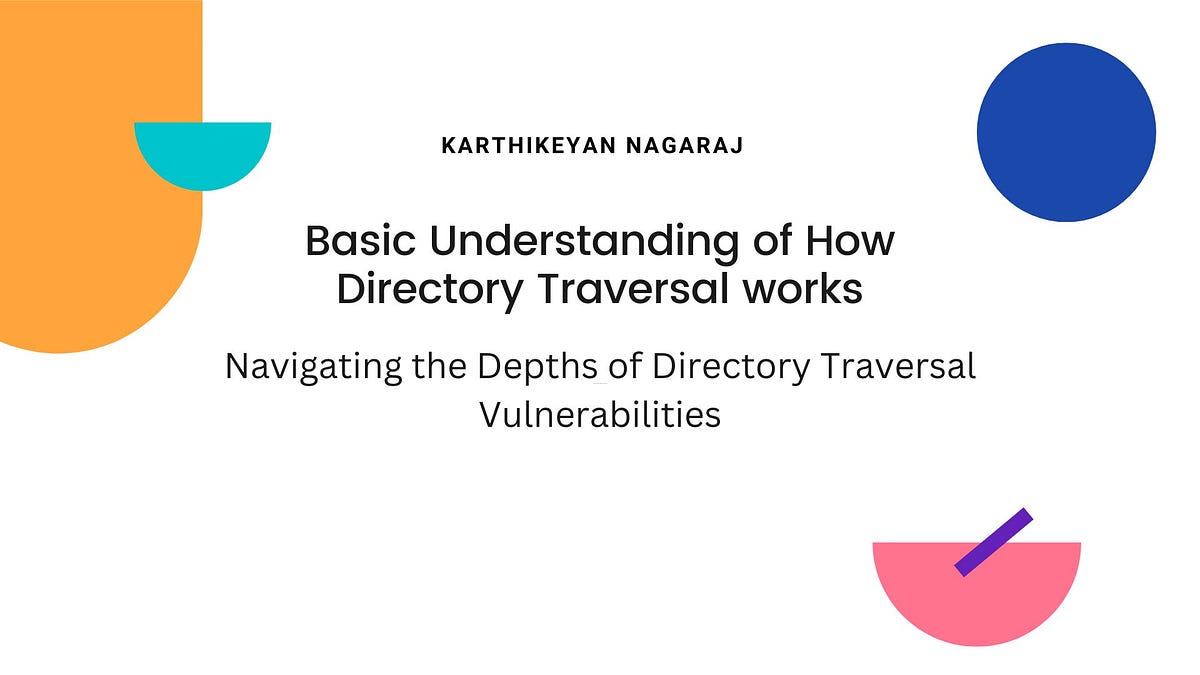 KARTHIKEYAN NAGARAJ

Basic Understanding of How Directory Traversal works

Navigating the Depths of Directory Traversal Vulnerabilities